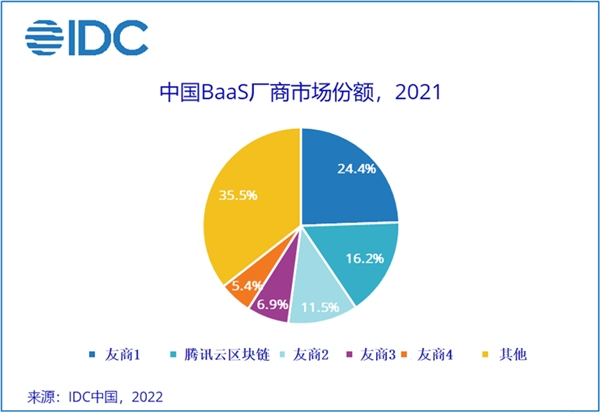 IDC

中国BaaS厂商市场份额，2021

24.4%
16.2%
11.5%
6.9%
5.4%
35.5%

友商1 腾讯云区块链 友商2 友商3 友商4 其他

来源：IDC中国，2022